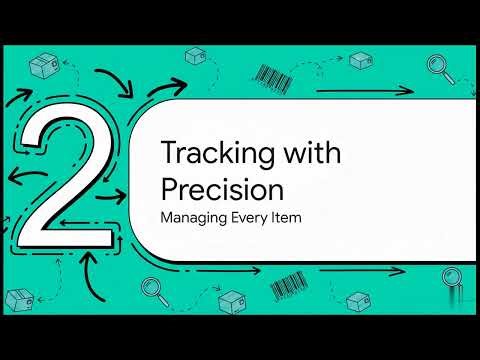 2

Tracking with Precision
Managing Every Item